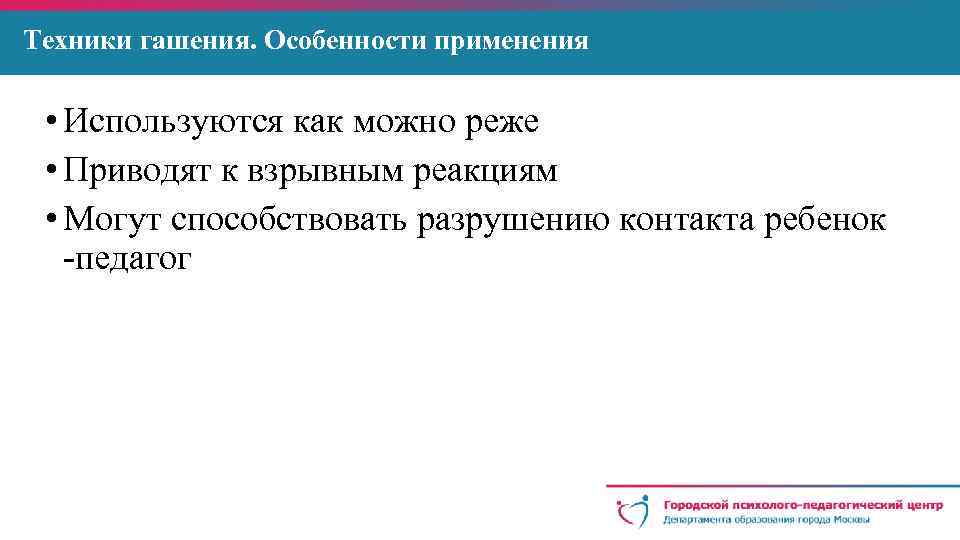 Техники гашения. Особенности применения

• Используются как можно реже
• Приводят к взрывным реакциям
• Могут способствовать разрушению контакта ребенок -педагог

Городской психолого-педагогический центр
Департамента образования города Москвы